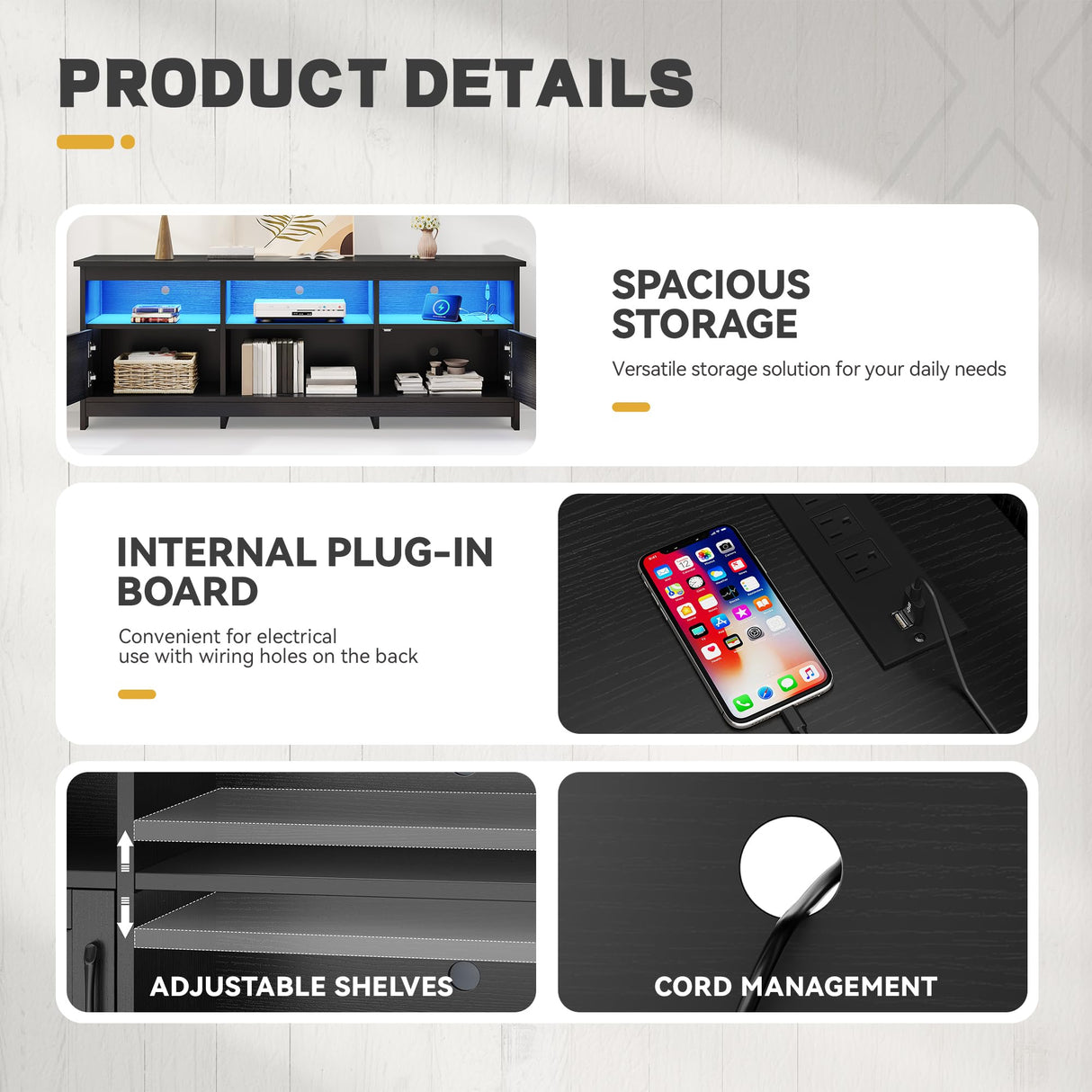 PRODUCT DETAILS

SPACIOUS STORAGE

Versatile storage solution for your daily needs

INTERNAL PLUG-IN BOARD

Convenient for electrical use with wiring holes on the back

ADJUSTABLE SHELVES

CORD MANAGEMENT